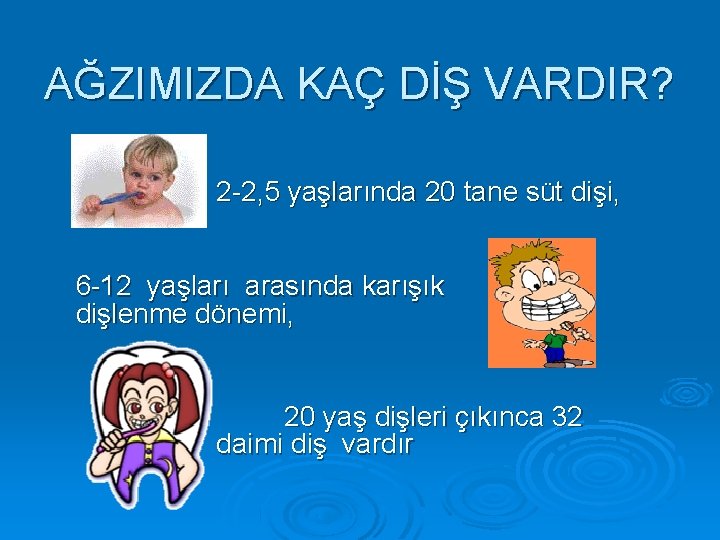 AĞZIMIZDA KAÇ DİŞ VARDIR?

2-2,5 yaşlarında 20 tane süt dişi,

6-12 yaşları arasında karışık dişlenme dönemi,

20 yaş dişleri çıkınca 32 daimi diş vardır